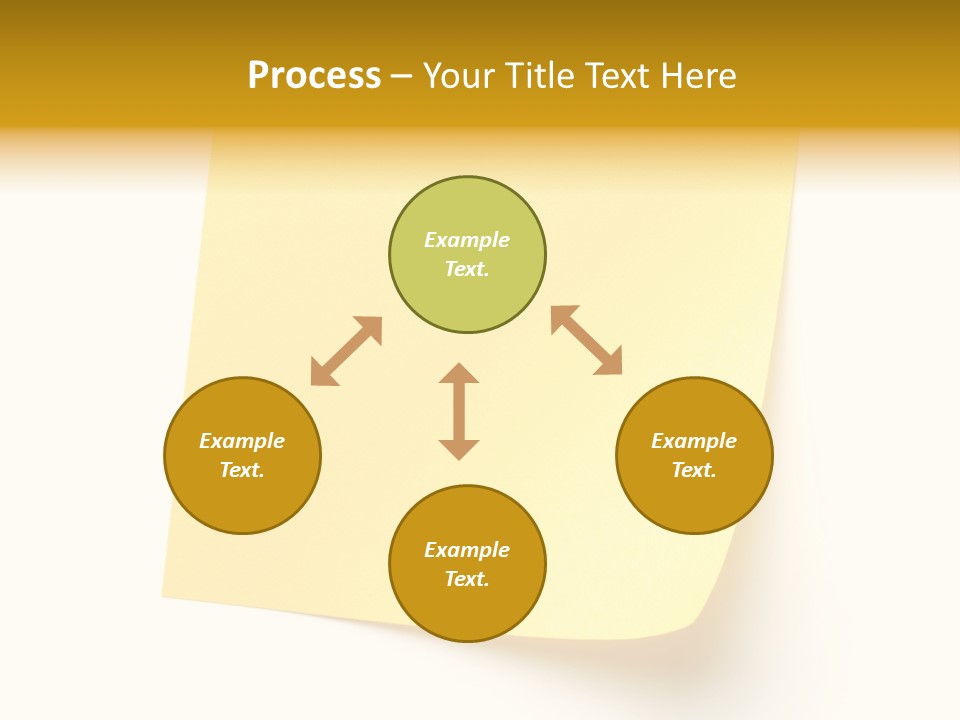 Process – Your Title Text Here

Example Text.

Example Text.

Example Text.

Example Text.